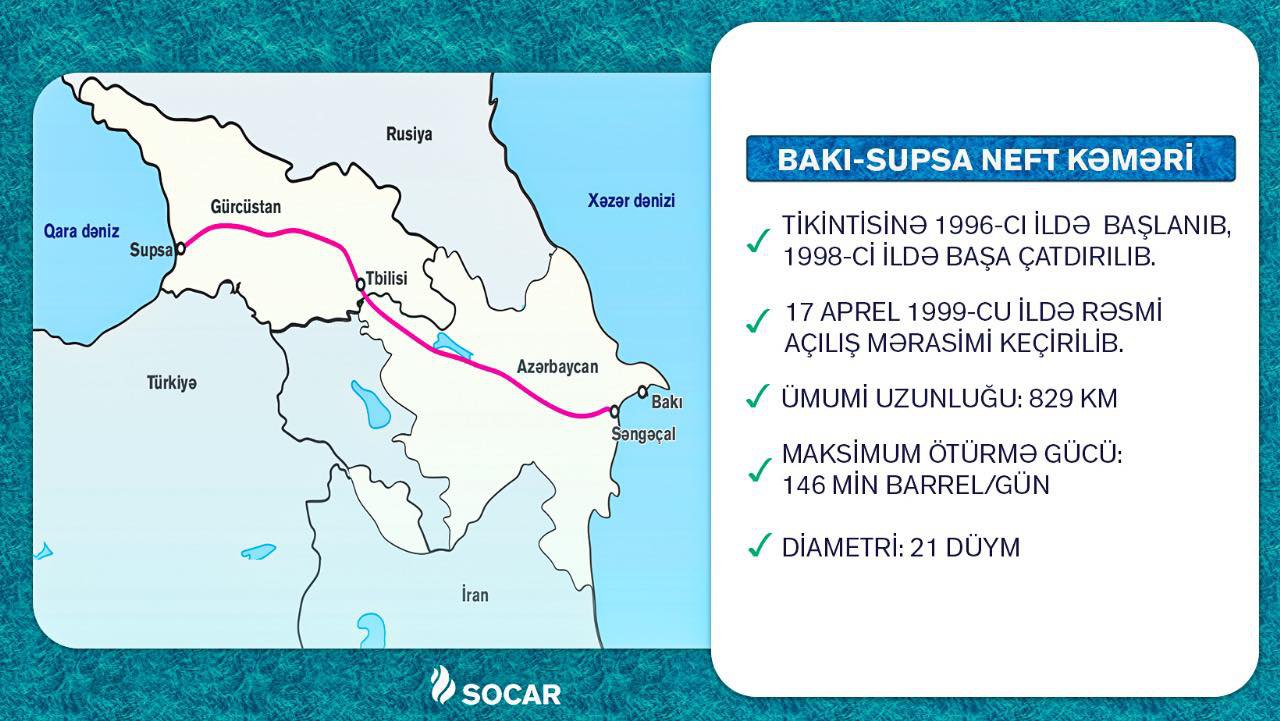 Rusiya

Xəzər dənizi

Gürcüstan

Qara dəniz

Supsa

Tbilisi

Azərbaycan

Türkiyə

Bakı

Səngəçal

İran

BAKI-SUPSA NEFT KƏMƏRİ

✓ TİKİNTİSİNƏ 1996-CI İLDƏ BAŞLANIB, 1998-Cİ İLDƏ BAŞA ÇATDIRILIB.

✓ 17 APREL 1999-CU İLDƏ RƏSMİ AÇILIŞ MƏRASİMİ KEÇİRİLİB.

✓ ÜMUMİ UZUNLUĞU: 829 KM

✓ MAKSİMUM ÖTÜRMƏ GÜCÜ: 146 MİN BARREL/GÜN

✓ DİAMETRİ: 21 DÜYM

SOCAR